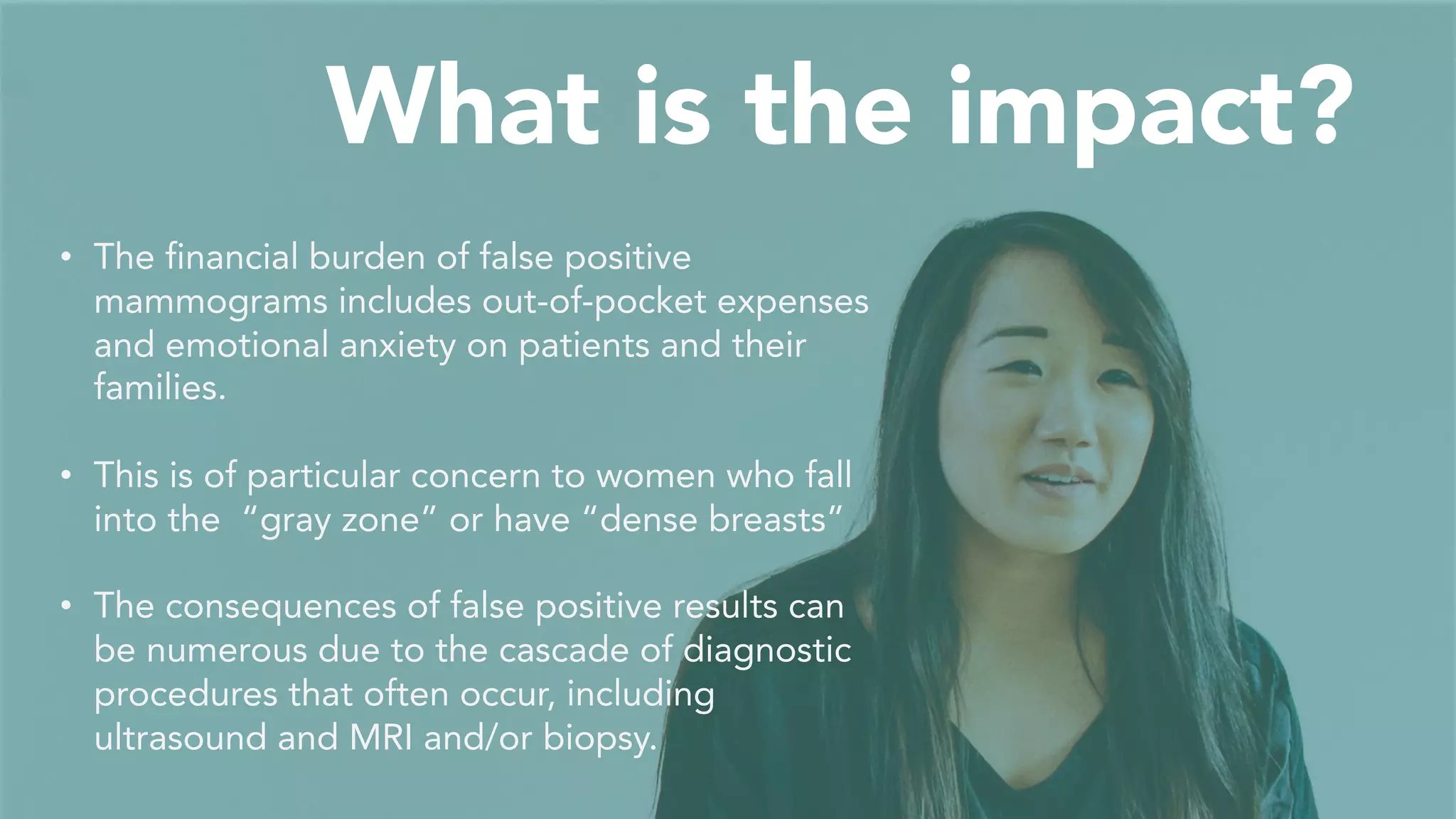 What is the impact?

• The financial burden of false positive mammograms includes out-of-pocket expenses and emotional anxiety on patients and their families.

• This is of particular concern to women who fall into the "gray zone" or have "dense breasts"

• The consequences of false positive results can be numerous due to the cascade of diagnostic procedures that often occur, including ultrasound and MRI and/or biopsy.